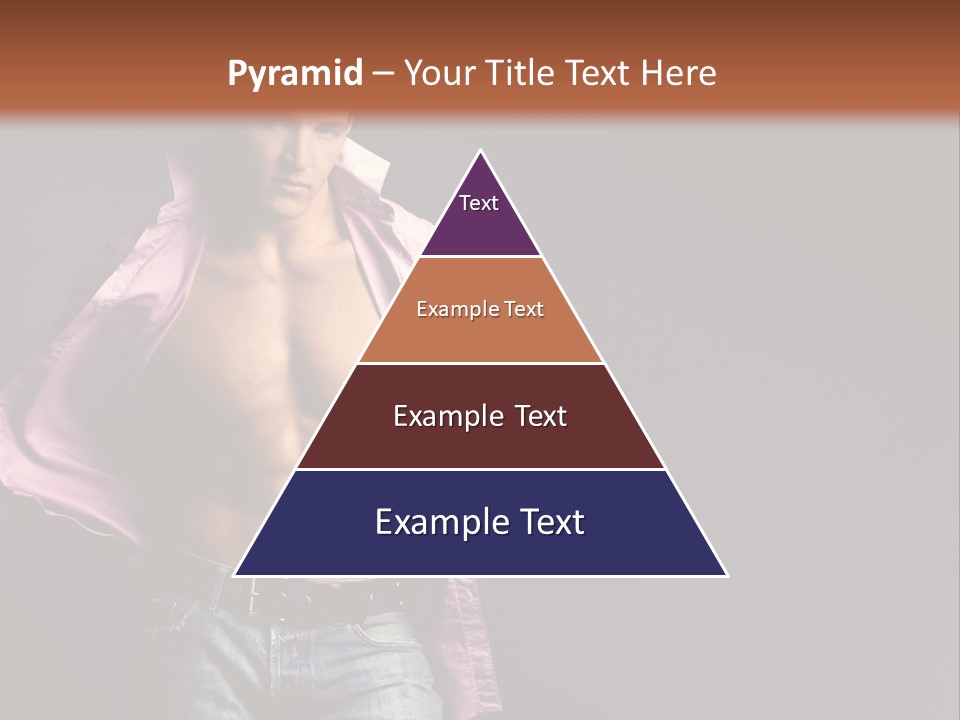 Pyramid – Your Title Text Here

Text

Example Text

Example Text

Example Text